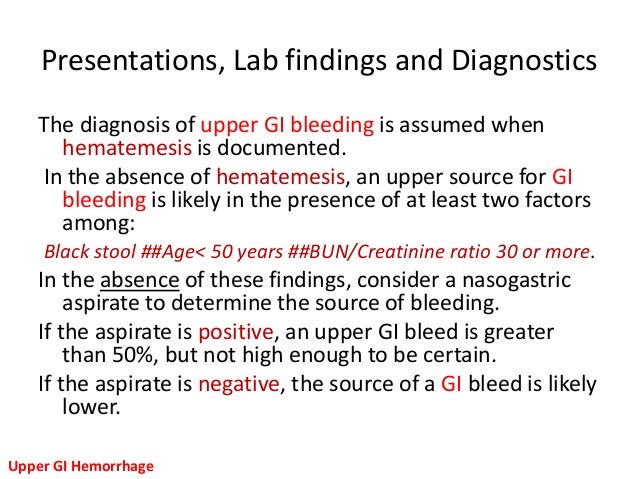 Presentations, Lab findings and Diagnostics

The diagnosis of upper GI bleeding is assumed when hematemesis is documented.

In the absence of hematemesis, an upper source for GI bleeding is likely in the presence of at least two factors among:

Black stool ##Age< 50 years ##BUN/Creatinine ratio 30 or more.

In the absence of these findings, consider a nasogastric aspirate to determine the source of bleeding.

If the aspirate is positive, an upper GI bleed is greater than 50%, but not high enough to be certain.

If the aspirate is negative, the source of a GI bleed is likely lower.

Upper GI Hemorrhage